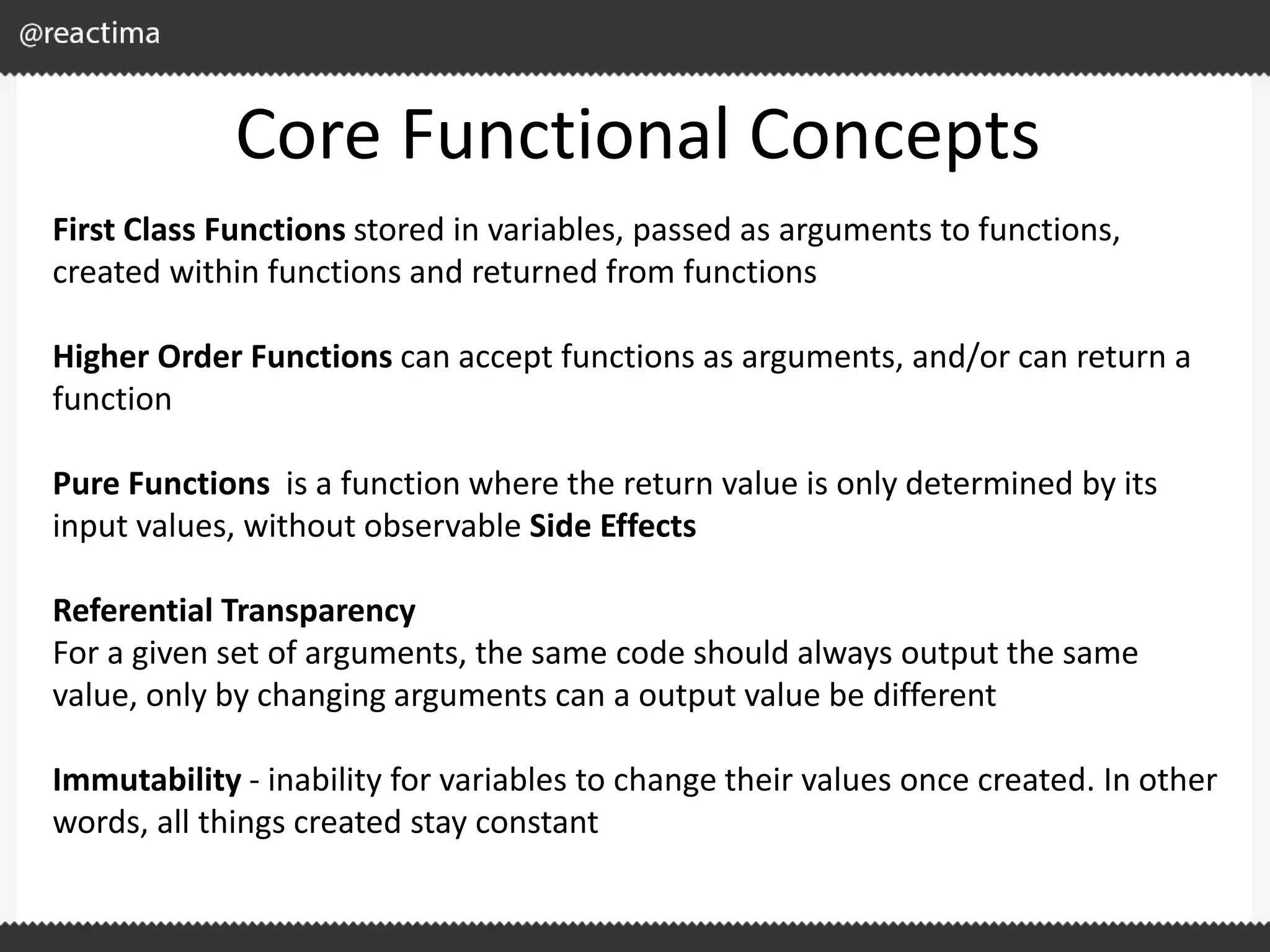 @reactima

Core Functional Concepts

First Class Functions stored in variables, passed as arguments to functions, created within functions and returned from functions

Higher Order Functions can accept functions as arguments, and/or can return a function

Pure Functions  is a function where the return value is only determined by its input values, without observable Side Effects

Referential Transparency
For a given set of arguments, the same code should always output the same value, only by changing arguments can a output value be different

Immutability - inability for variables to change their values once created. In other words, all things created stay constant